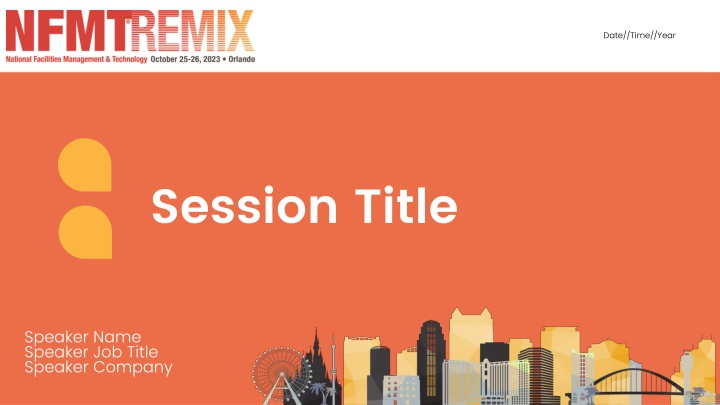 NFMTREMIX
National Facilities Management & Technology October 25-26, 2023 • Orlando

Date//Time//Year

Session Title

Speaker Name
Speaker Job Title
Speaker Company